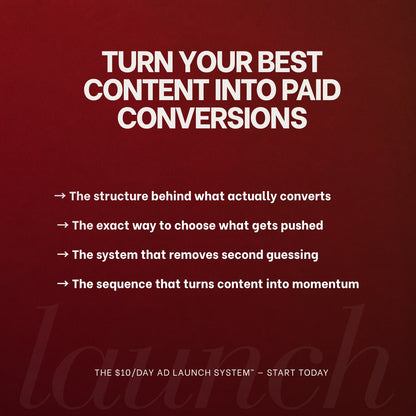 TURN YOUR BEST CONTENT INTO PAID CONVERSIONS

→ The structure behind what actually converts

→ The exact way to choose what gets pushed

→ The system that removes second guessing

→ The sequence that turns content into momentum

launch

THE \$10/DAY AD LAUNCH SYSTEM™ – START TODAY